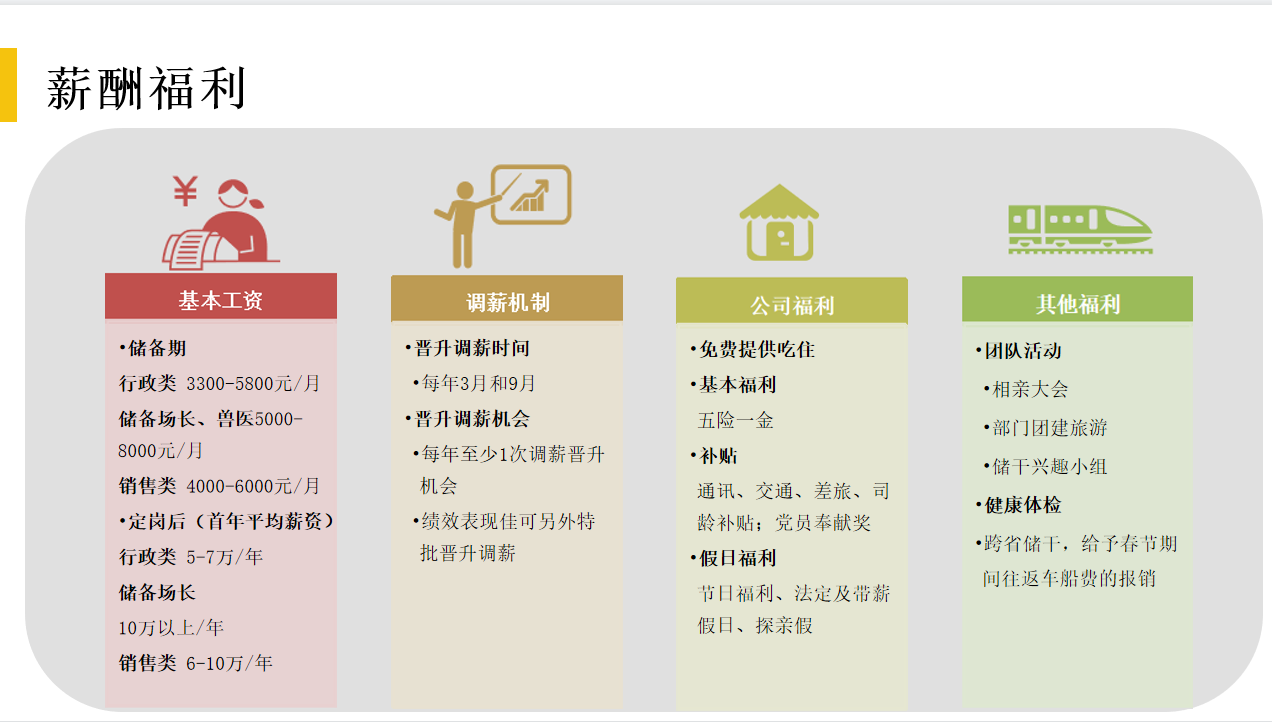 薪酬福利

¥

基本工资

•储备期
行政类 3300-5800元/月
储备场长、兽医5000-8000元/月
销售类 4000-6000元/月
•定岗后（首年平均薪资）
行政类 5-7万/年
储备场长
10万以上/年
销售类 6-10万/年

调薪机制

•晋升调薪时间
•每年3月和9月
•晋升调薪机会
•每年至少1次调薪晋升机会
•绩效表现佳可另外特批晋升调薪

公司福利

•免费提供吃住
•基本福利
五险一金
•补贴
通讯、交通、差旅、司龄补贴；党员奉献奖
•假日福利
节日福利、法定及带薪假日、探亲假

其他福利

•团队活动
•相亲大会
•部门团建旅游
•储干兴趣小组
•健康体检
•跨省储干，给予春节期间往返车船费的报销